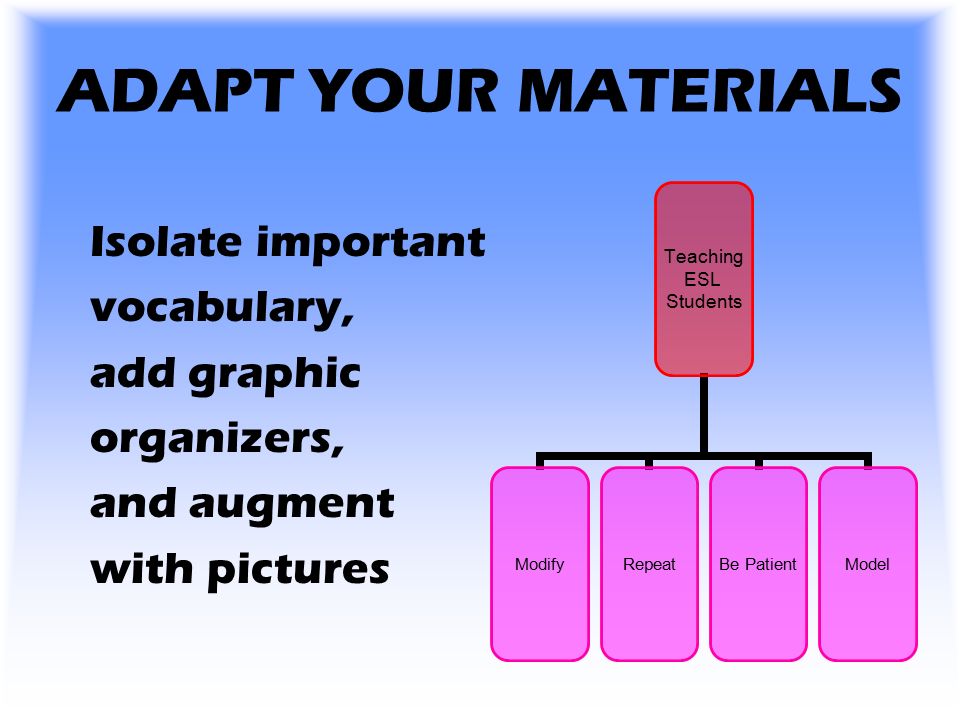 ADAPT YOUR MATERIALS

Isolate important vocabulary, add graphic organizers, and augment with pictures

Teaching ESL Students

Modify

Repeat

Be Patient

Model